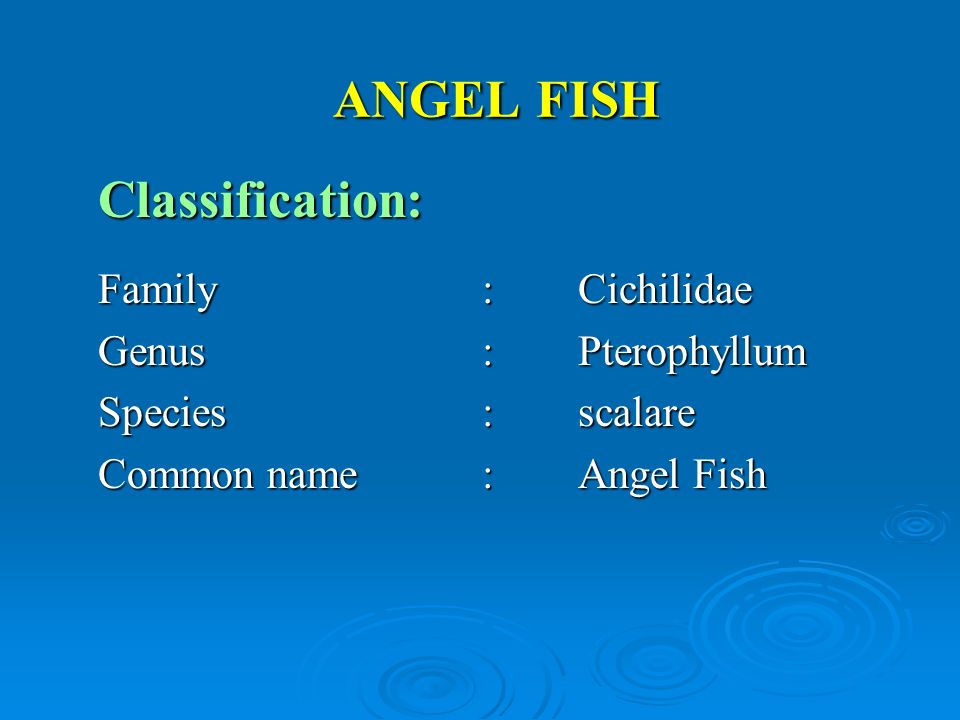 ANGEL FISH

Classification:

Family : Cichilidae
Genus : Pterophyllum
Species : scalare
Common name : Angel Fish